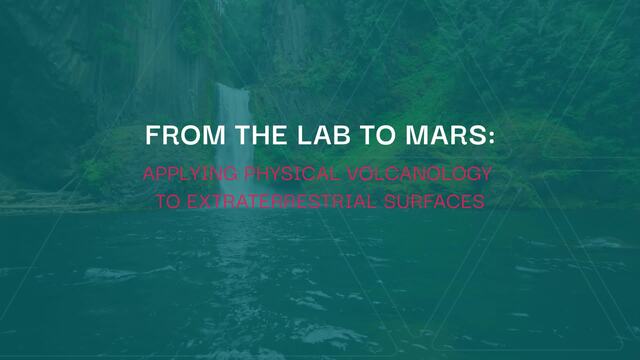 FROM THE LAB TO MARS:

APPLYING PHYSICAL VOLCANOLOGY TO EXTRATERRESTRIAL SURFACES